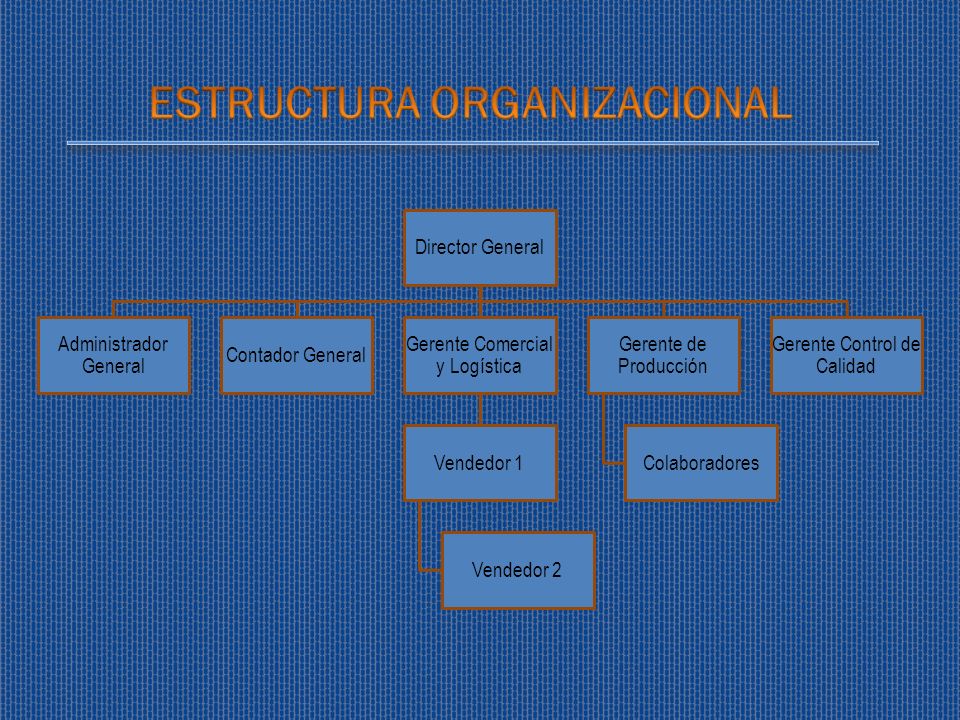 ESTRUCTURA ORGANIZACIONAL

Director General

Administrador General

Contador General

Gerente Comercial y Logística

Gerente de Producción

Gerente Control de Calidad

Vendedor 1

Colaboradores

Vendedor 2